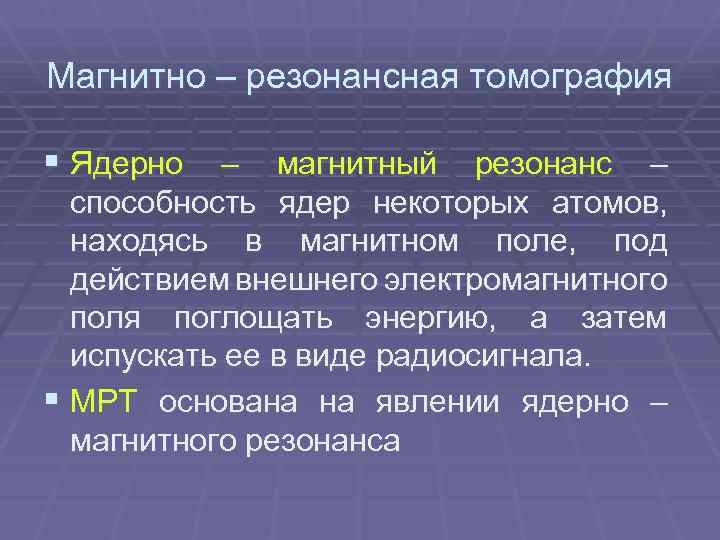 Магнитно – резонансная томография

▪ Ядерно – магнитный резонанс – способность ядер некоторых атомов, находясь в магнитном поле, под действием внешнего электромагнитного поля поглощать энергию, а затем испускать ее в виде радиосигнала.

▪ МРТ основана на явлении ядерно – магнитного резонанса